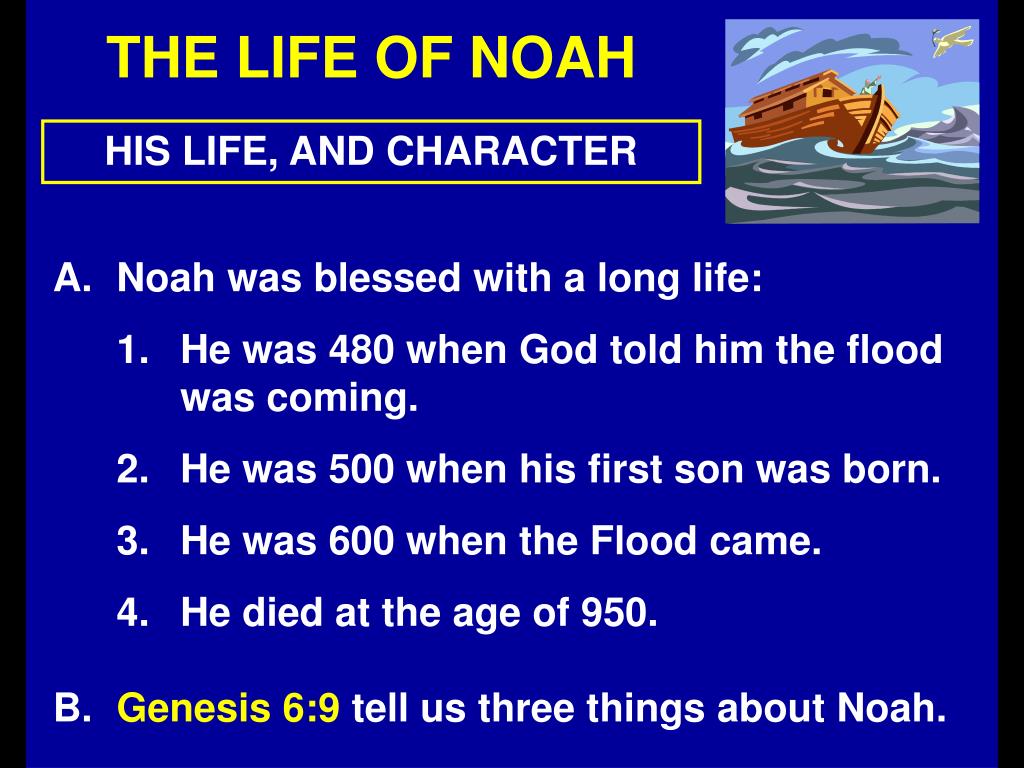 THE LIFE OF NOAH

HIS LIFE, AND CHARACTER

A. Noah was blessed with a long life:

1. He was 480 when God told him the flood was coming.

2. He was 500 when his first son was born.

3. He was 600 when the Flood came.

4. He died at the age of 950.

B. Genesis 6:9 tell us three things about Noah.